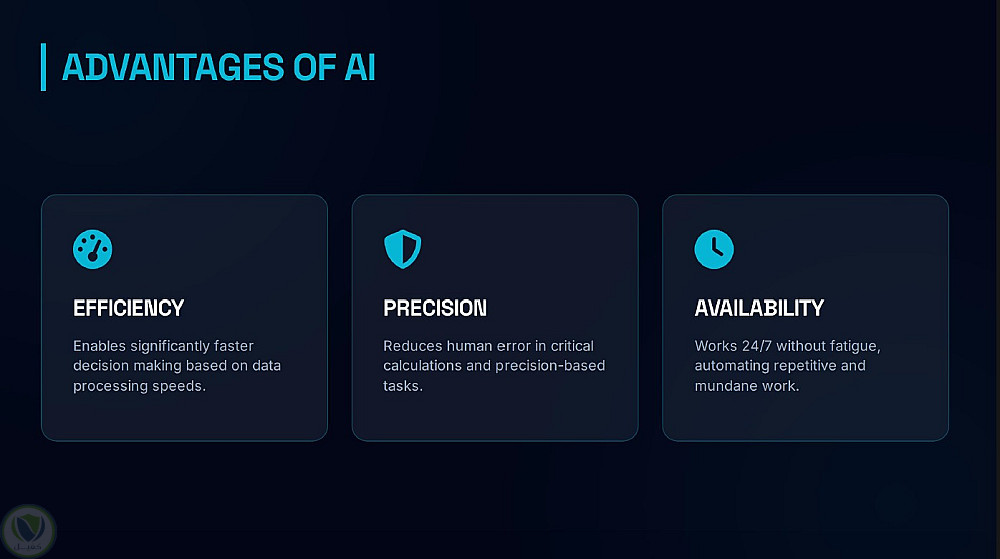 ADVANTAGES OF AI

EFFICIENCY

Enables significantly faster decision making based on data processing speeds.

PRECISION

Reduces human error in critical calculations and precision-based tasks.

AVAILABILITY

Works 24/7 without fatigue, automating repetitive and mundane work.